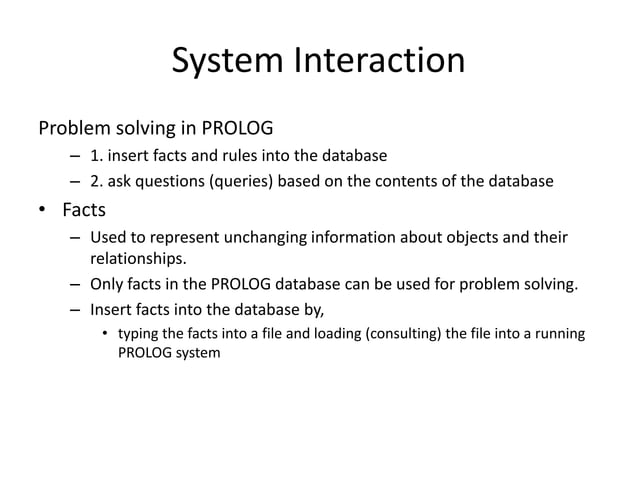 System Interaction

Problem solving in PROLOG

– 1. insert facts and rules into the database

– 2. ask questions (queries) based on the contents of the database

• Facts

– Used to represent unchanging information about objects and their relationships.

– Only facts in the PROLOG database can be used for problem solving.

– Insert facts into the database by,

• typing the facts into a file and loading (consulting) the file into a running PROLOG system